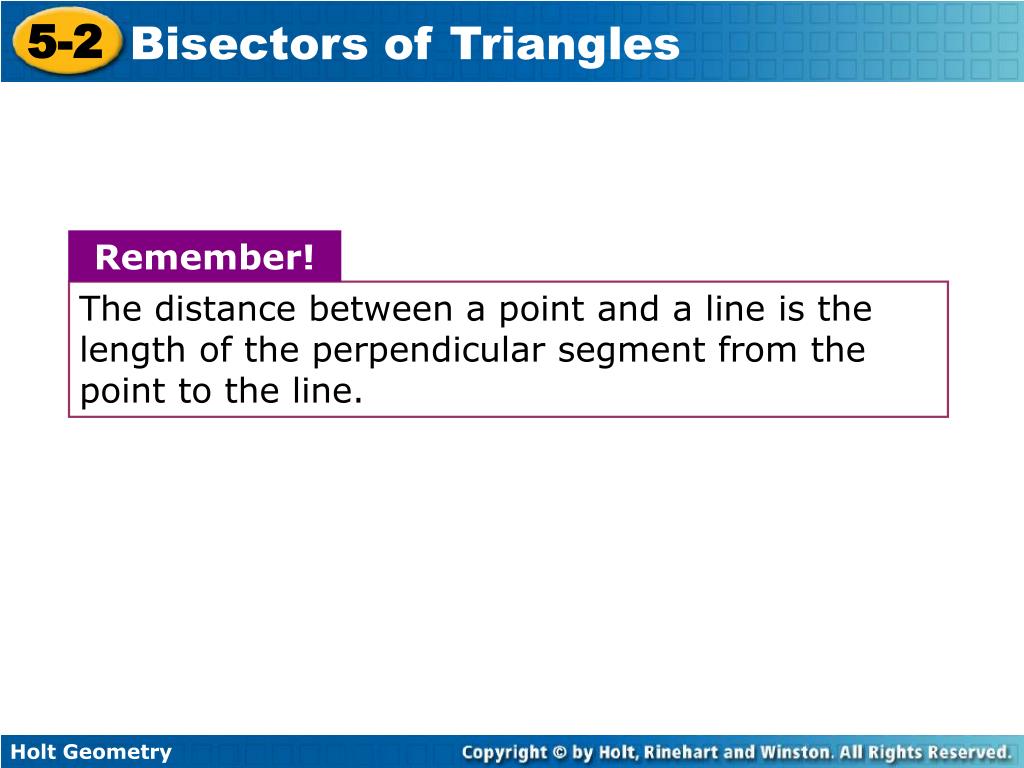 5-2 Bisectors of Triangles

Remember!

The distance between a point and a line is the length of the perpendicular segment from the point to the line.

Holt Geometry

Copyright © by Holt, Rinehart and Winston. All Rights Reserved.